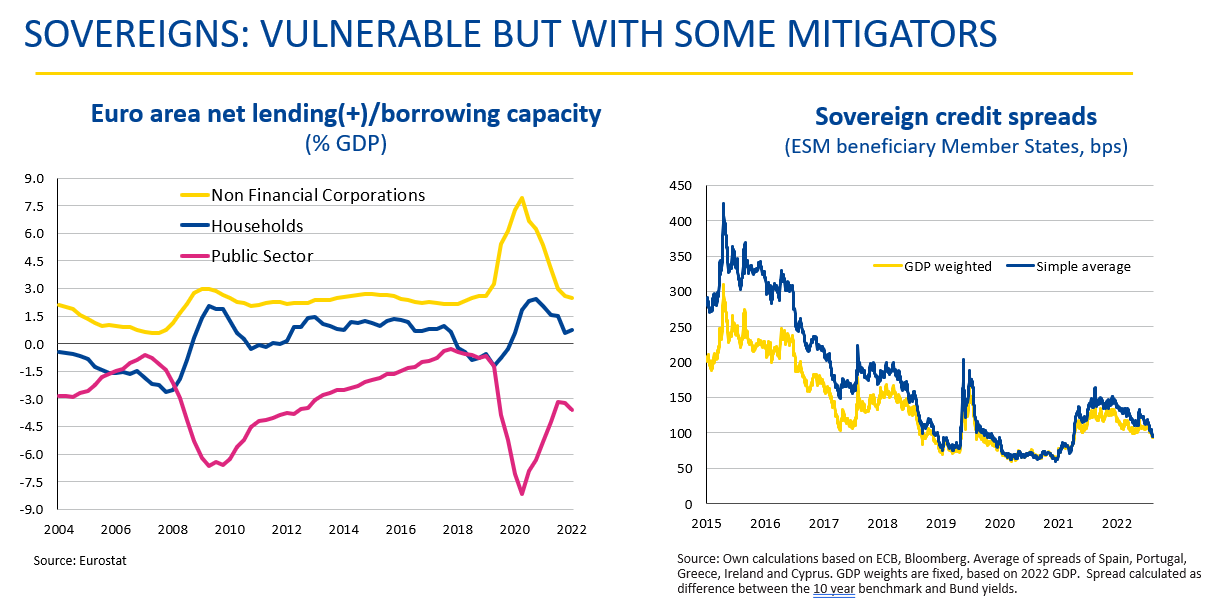 SOVEREIGNS: VULNERABLE BUT WITH SOME MITIGATORS

Euro area net lending(+)/borrowing capacity
(% GDP)

Non Financial Corporations
Households
Public Sector

9.0
7.5
6.0
4.5
3.0
1.5
0.0
-1.5
-3.0
-4.5
-6.0
-7.5
-9.0

2004 2006 2008 2010 2012 2014 2016 2018 2020 2022

Source: Eurostat

Sovereign credit spreads
(ESM beneficiary Member States, bps)

GDP weighted
Simple average

450
400
350
300
250
200
150
100
50
0

2015 2016 2017 2018 2019 2020 2021 2022

Source: Own calculations based on ECB, Bloomberg. Average of spreads of Spain, Portugal, Greece, Ireland and Cyprus. GDP weights are fixed, based on 2022 GDP. Spread calculated as difference between the 10 year benchmark and Bund yields.